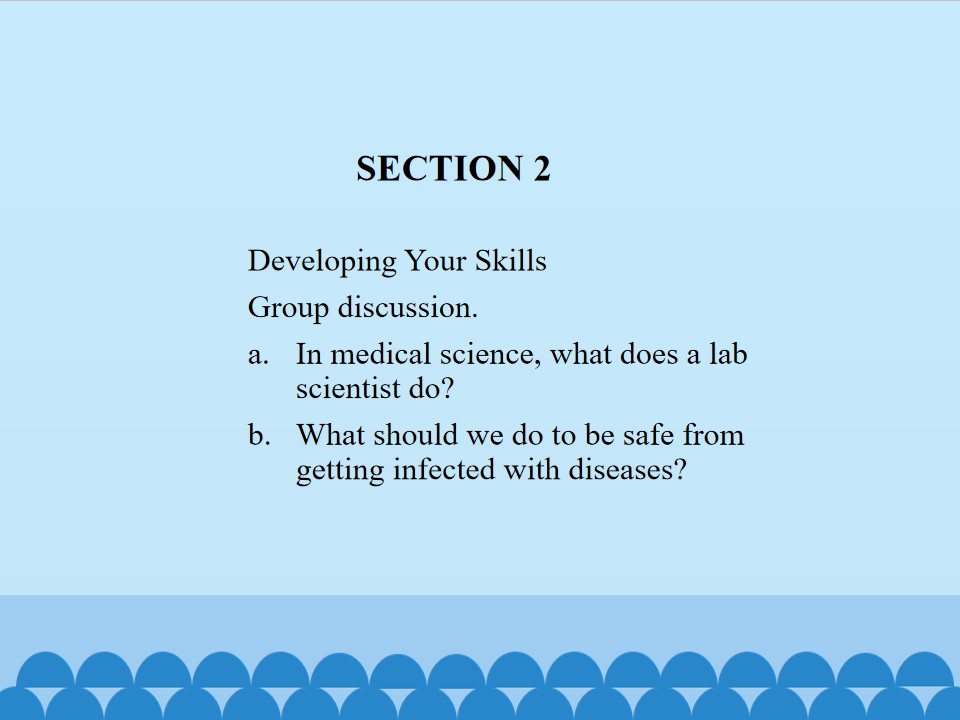 SECTION 2

Developing Your Skills

Group discussion.

a. In medical science, what does a lab scientist do?

b. What should we do to be safe from getting infected with diseases?